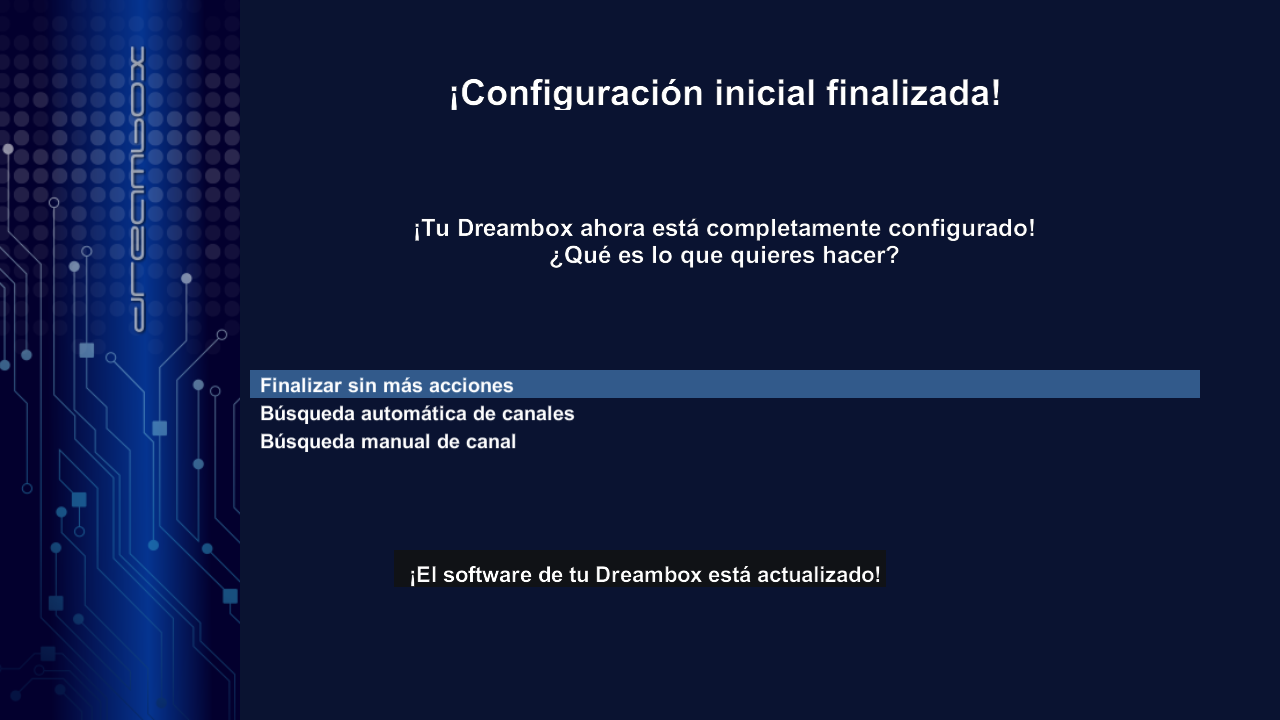 dreambox

¡Configuración inicial finalizada!

¡Tu Dreambox ahora está completamente configurado!
¿Qué es lo que quieres hacer?

Finalizar sin más acciones
Búsqueda automática de canales
Búsqueda manual de canal

¡El software de tu Dreambox está actualizado!